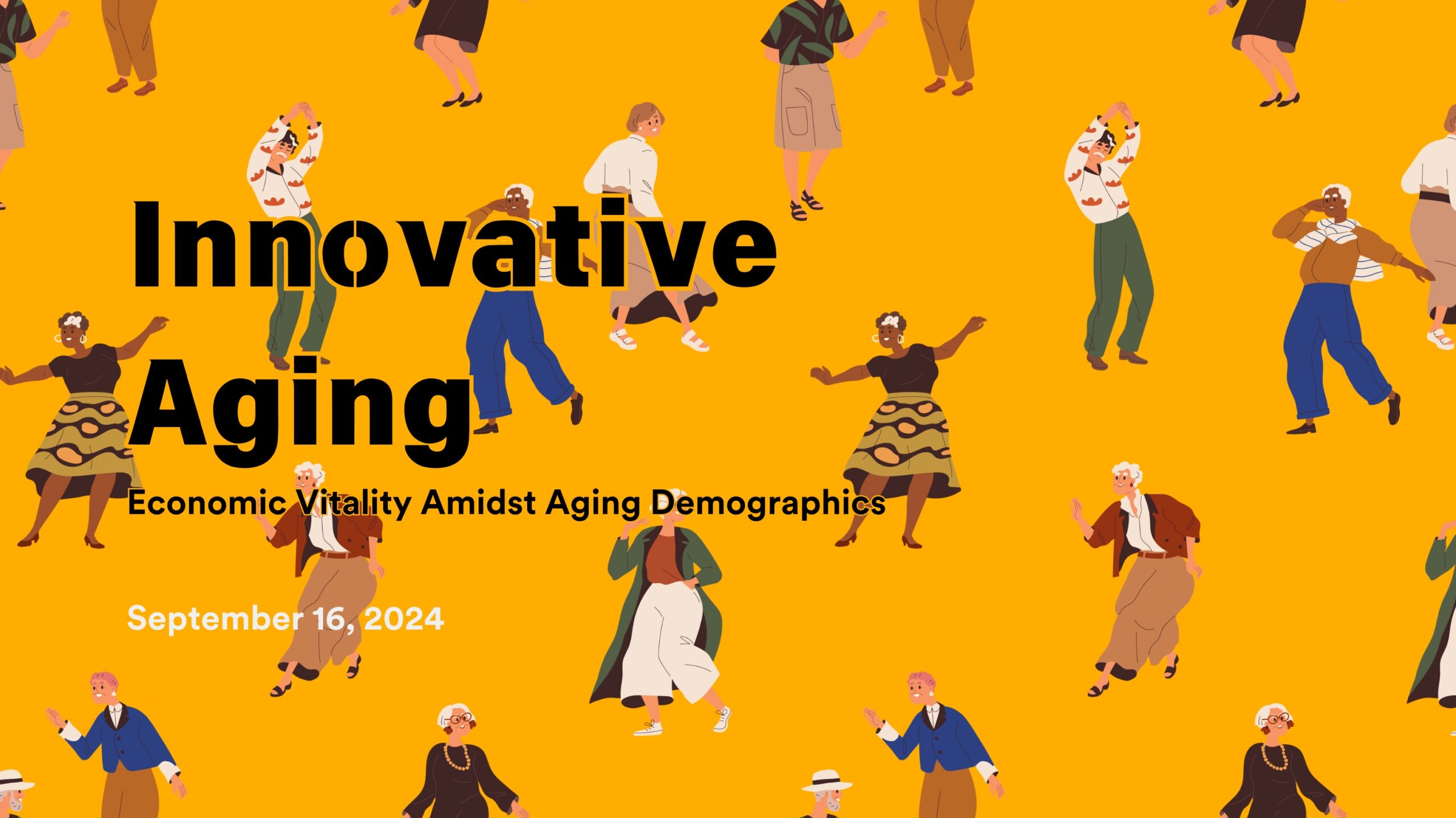 Innovative Aging

Economic Vitality Amidst Aging Demographics

September 16, 2024